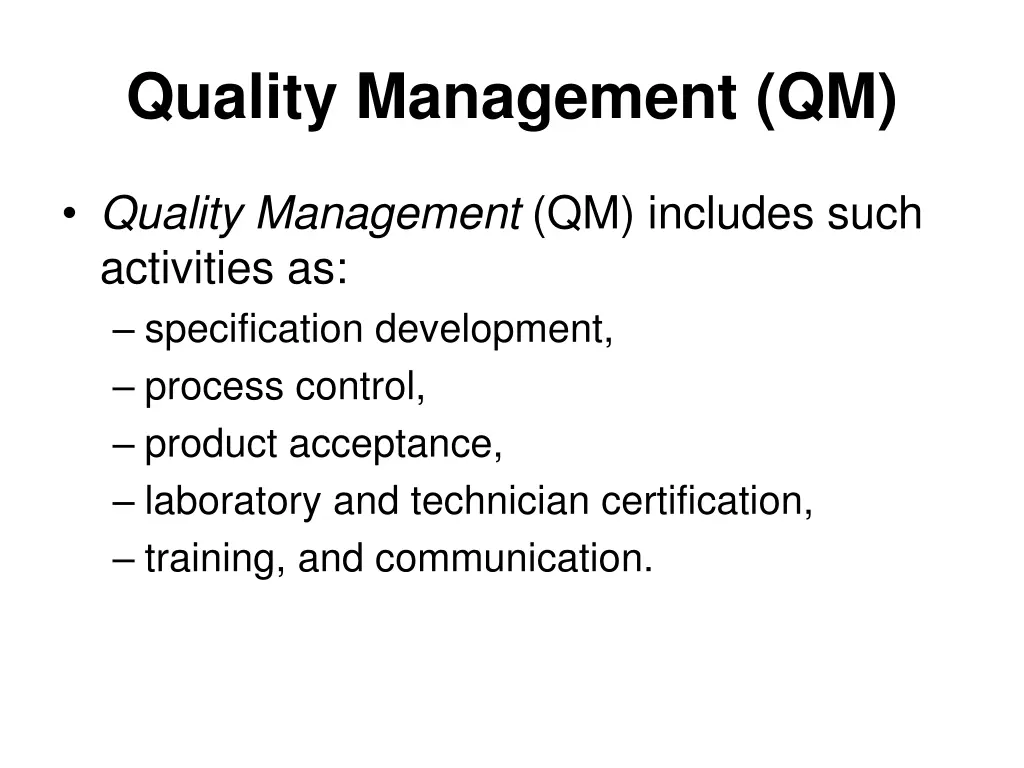 Quality Management (QM)

• Quality Management (QM) includes such activities as:
– specification development,
– process control,
– product acceptance,
– laboratory and technician certification,
– training, and communication.